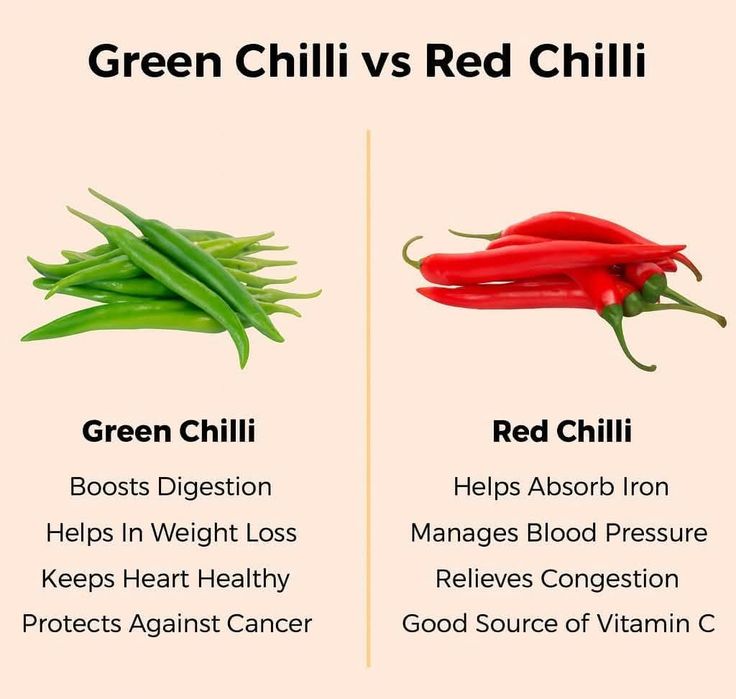 Green Chilli vs Red Chilli

Green Chilli

Boosts Digestion

Helps In Weight Loss

Keeps Heart Healthy

Protects Against Cancer

Red Chilli

Helps Absorb Iron

Manages Blood Pressure

Relieves Congestion

Good Source of Vitamin C